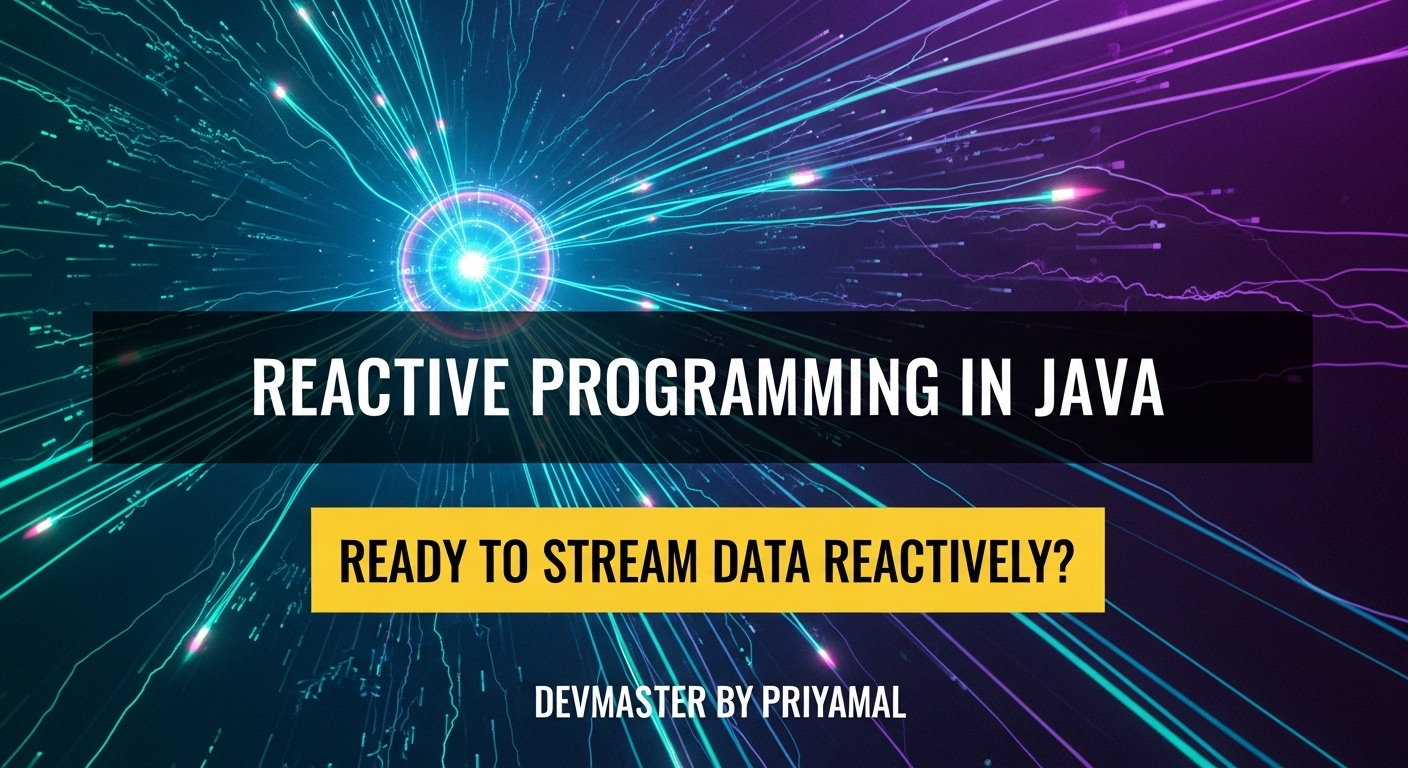 REACTIVE PROGRAMMING IN JAVA

READY TO STREAM DATA REACTIVELY?

DEVMASTER BY PRIYAMAL